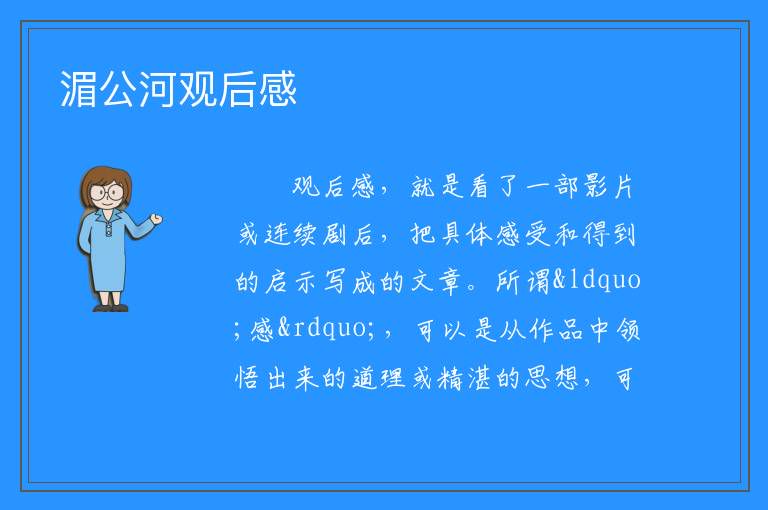 湄公河观后感

观后感，就是看了一部影片或连续剧后，把具体感受和得到的启示写成的文章。所谓&ldquo;感&rdquo;，可以是从作品中领悟出来的道理或精湛的思想，可